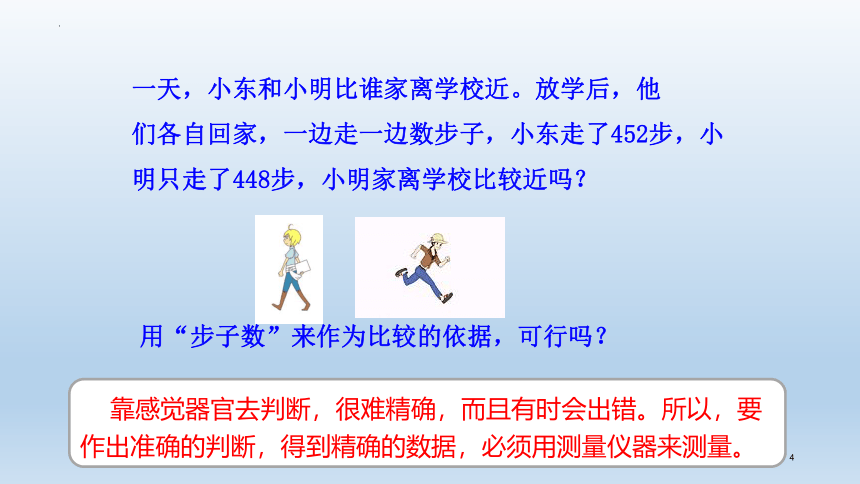 一天，小东和小明比谁家离学校近。放学后，他们各自回家，一边走一边数步子，小东走了452步，小明只走了448步，小明家离学校比较近吗？

用“步子数”来作为比较的依据，可行吗？

靠感觉器官去判断，很难精确，而且有时会出错。所以，要作出准确的判断，得到精确的数据，必须用测量仪器来测量。

4